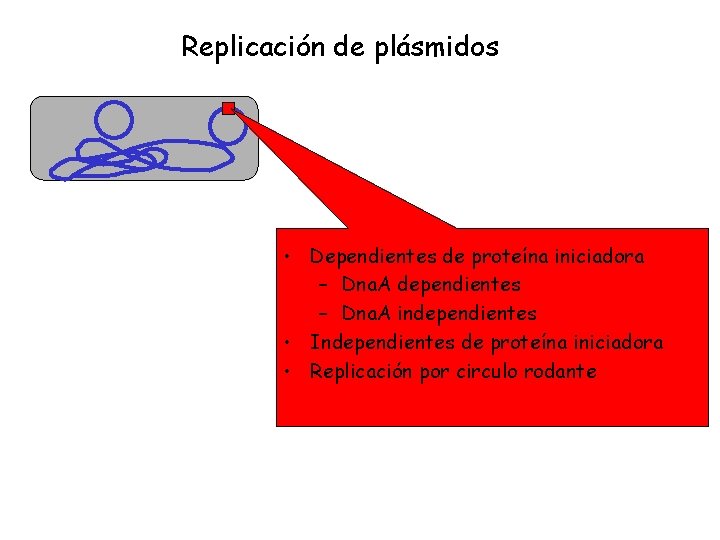 Replicación de plásmidos

• Dependientes de proteína iniciadora
  – DnaA dependientes
  – DnaA independientes
• Independientes de proteína iniciadora
• Replicación por circulo rodante